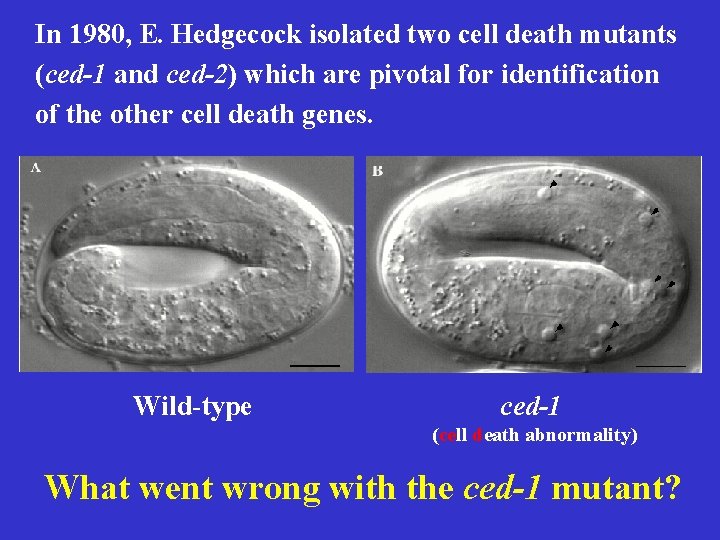 In 1980, E. Hedgecock isolated two cell death mutants (ced-1 and ced-2) which are pivotal for identification of the other cell death genes.

A

B

Wild-type

ced-1

(cell death abnormality)

What went wrong with the ced-1 mutant?